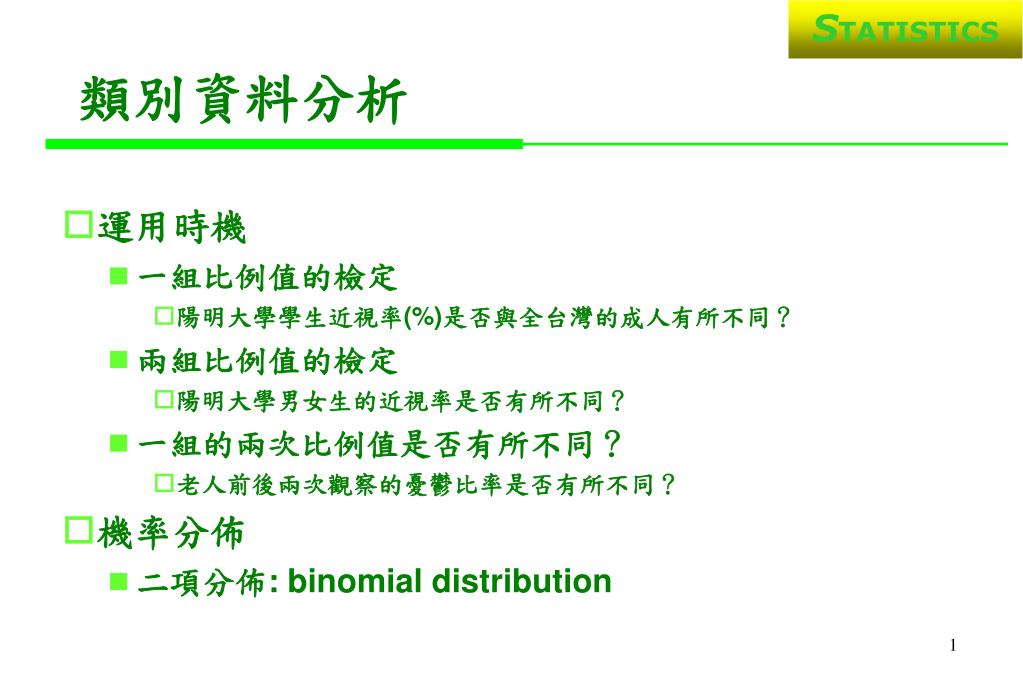 STATISTICS

類別資料分析

運用時機

一組比例值的檢定

陽明大學學生近視率(%)是否與全台灣的成人有所不同？

兩組比例值的檢定

陽明大學男女生的近視率是否有所不同？

一組的兩次比例值是否有所不同？

老人前後兩次觀察的憂鬱比率是否有所不同？

機率分佈

二項分佈: binomial distribution

1